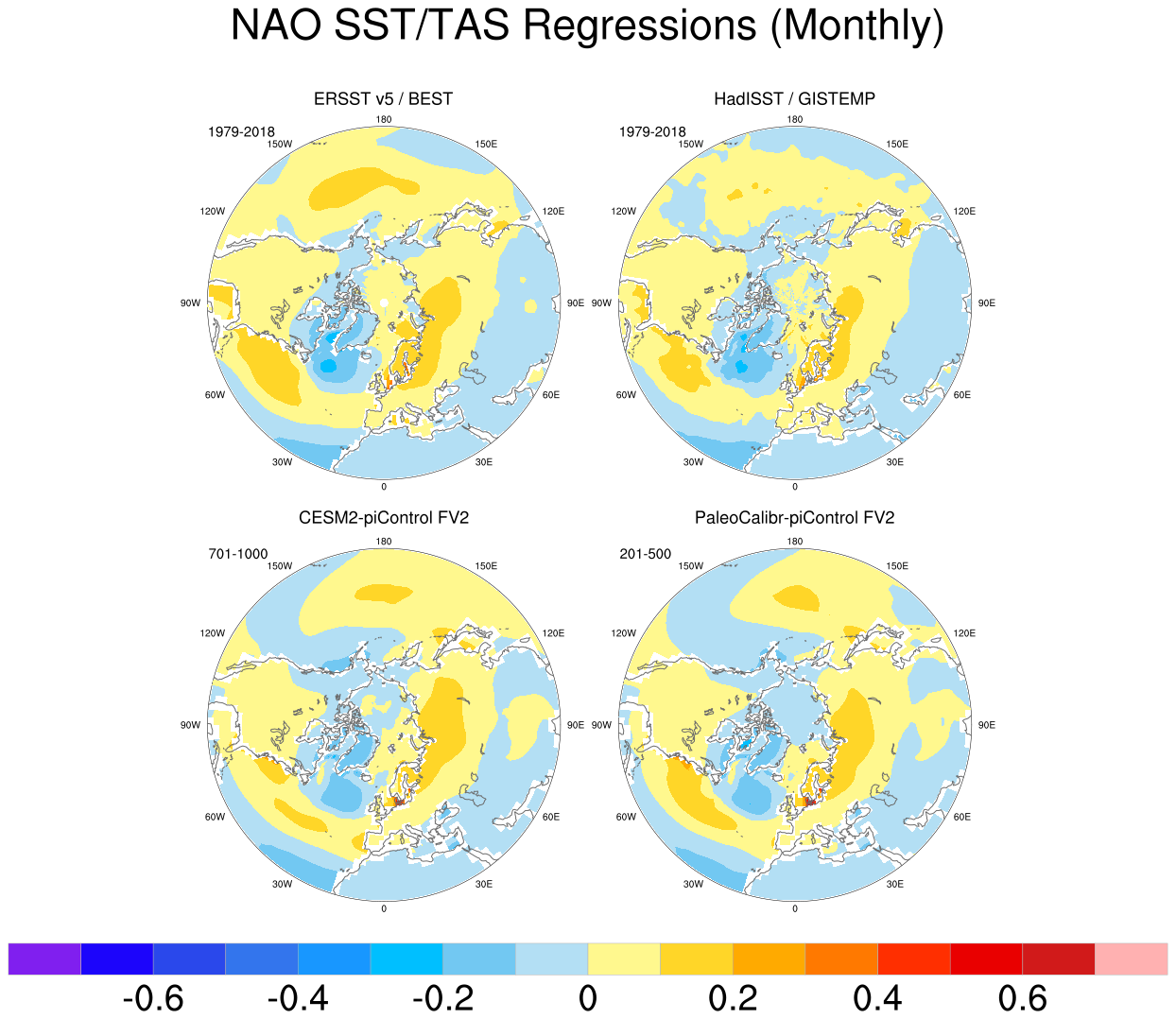 NAO SST/TAS Regressions (Monthly)

ERSST v5 / BEST

1979-2018

180
150W
150E
120W
120E
90W
90E
60W
60E
30W
30E
0

HadISST / GISTEMP

1979-2018

180
150W
150E
120W
120E
90W
90E
60W
60E
30W
30E
0

CESM2-piControl FV2

701-1000

180
150W
150E
120W
120E
90W
90E
60W
60E
30W
30E
0

PaleoCalibr-piControl FV2

201-500

180
150W
150E
120W
120E
90W
90E
60W
60E
30W
30E
0

-0.6 -0.4 -0.2 0 0.2 0.4 0.6